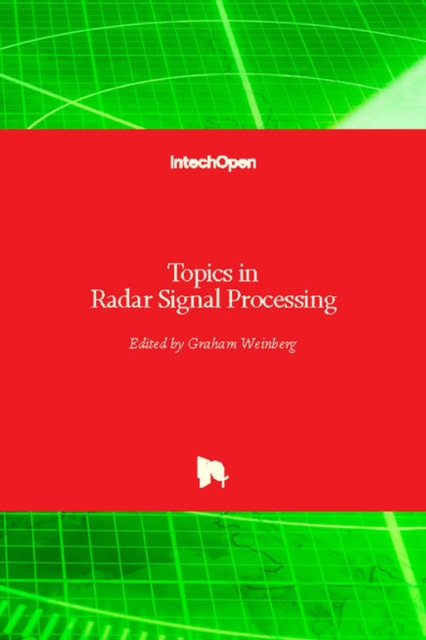 IntechOpen

Topics in
Radar Signal Processing

Edited by Graham Weinberg